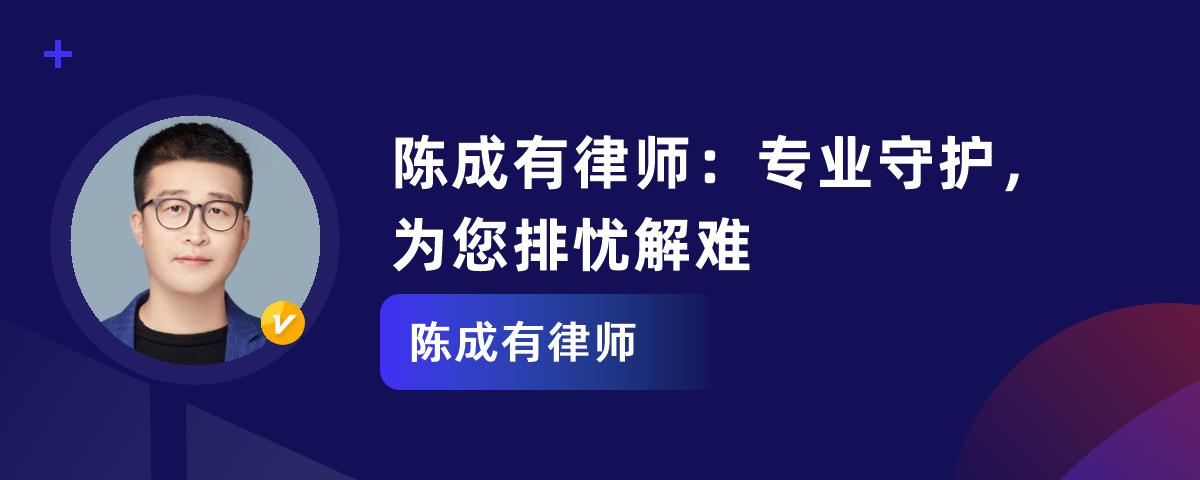 陈成有律师：专业守护，为您排忧解难

陈成有律师